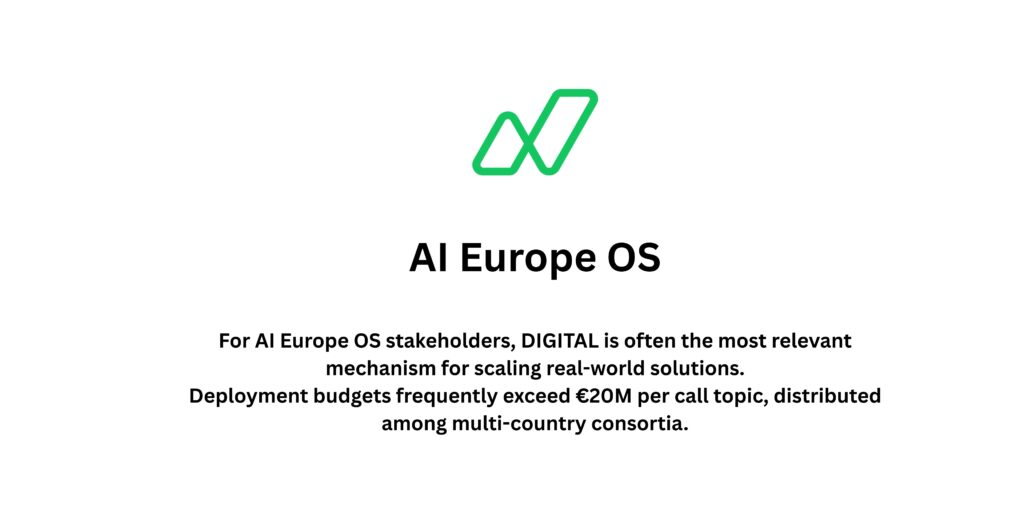 AI Europe OS

For AI Europe OS stakeholders, DIGITAL is often the most relevant mechanism for scaling real-world solutions.
Deployment budgets frequently exceed €20M per call topic, distributed among multi-country consortia.